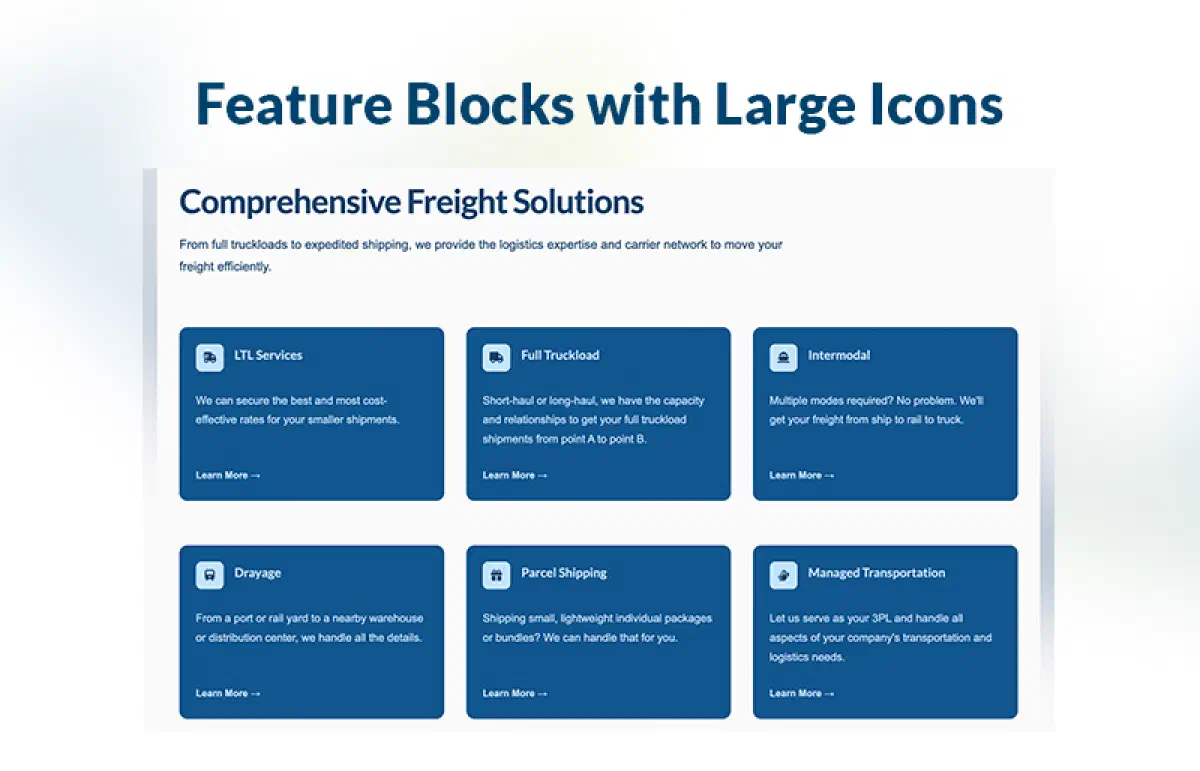 Feature Blocks with Large Icons

Comprehensive Freight Solutions

From full truckloads to expedited shipping, we provide the logistics expertise and carrier network to move your freight efficiently.

LTL Services

We can secure the best and most cost-effective rates for your smaller shipments.

Learn More →

Full Truckload

Short-haul or long-haul, we have the capacity and relationships to get your full truckload shipments from point A to point B.

Learn More →

Intermodal

Multiple modes required? No problem. We'll get your freight from ship to rail to truck.

Learn More →

Drayage

From a port or rail yard to a nearby warehouse or distribution center, we handle all the details.

Learn More →

Parcel Shipping

Shipping small, lightweight individual packages or bundles? We can handle that for you.

Learn More →

Managed Transportation

Let us serve as your 3PL and handle all aspects of your company's transportation and logistics needs.

Learn More →